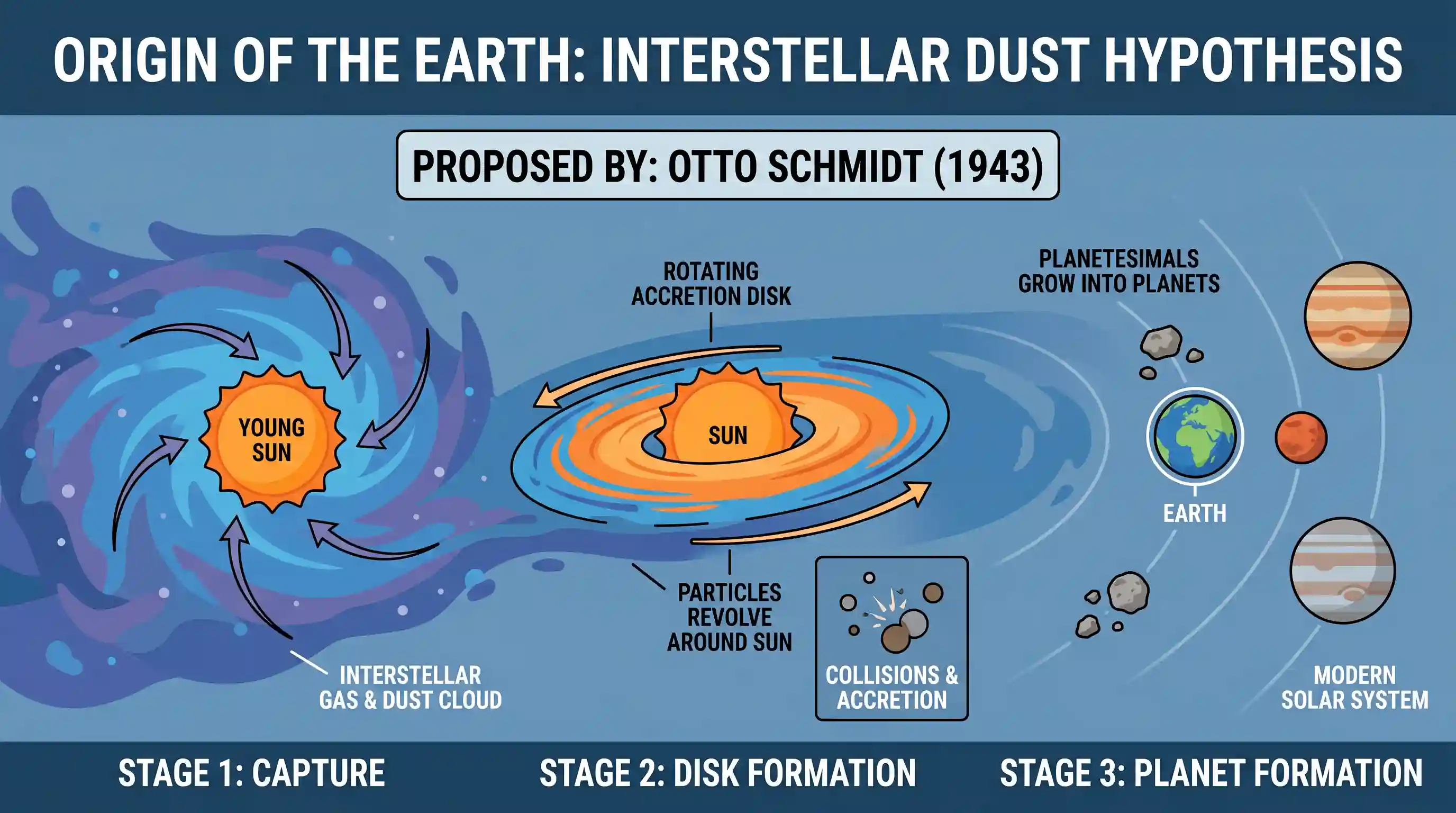 ORIGIN OF THE EARTH: INTERSTELLAR DUST HYPOTHESIS

PROPOSED BY: OTTO SCHMIDT (1943)

YOUNG SUN

INTERSTELLAR GAS & DUST CLOUD

ROTATING ACCRETION DISK

SUN

PARTICLES REVOLVE AROUND SUN

COLLISIONS & ACCRETION

PLANETESIMALS GROW INTO PLANETS

EARTH

MODERN SOLAR SYSTEM

STAGE 1: CAPTURE

STAGE 2: DISK FORMATION

STAGE 3: PLANET FORMATION